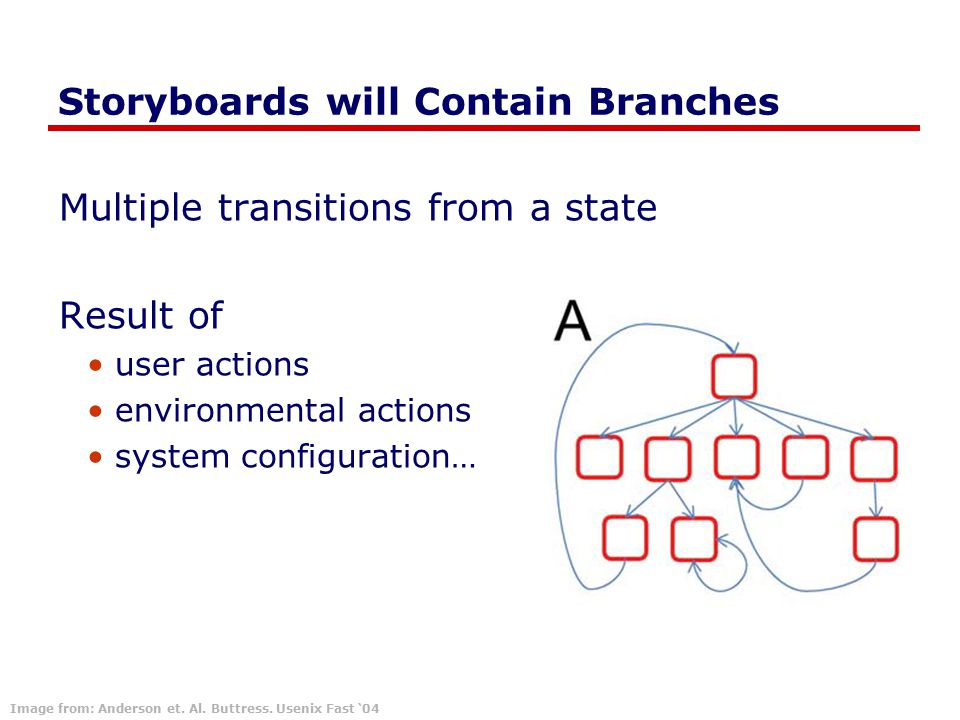 Storyboards will Contain Branches

Multiple transitions from a state

Result of
• user actions
• environmental actions
• system configuration…

A

Image from: Anderson et. Al. Buttress. Usenix Fast `04